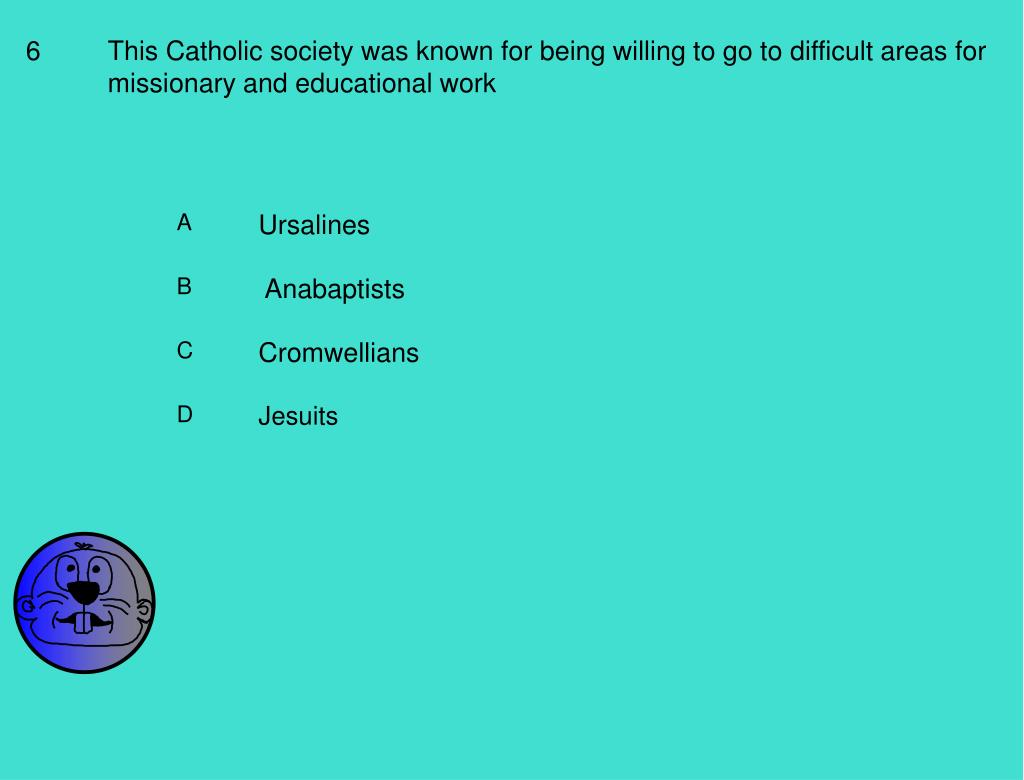 6 This Catholic society was known for being willing to go to difficult areas for missionary and educational work

A Ursalines

B Anabaptists

C Cromwellians

D Jesuits